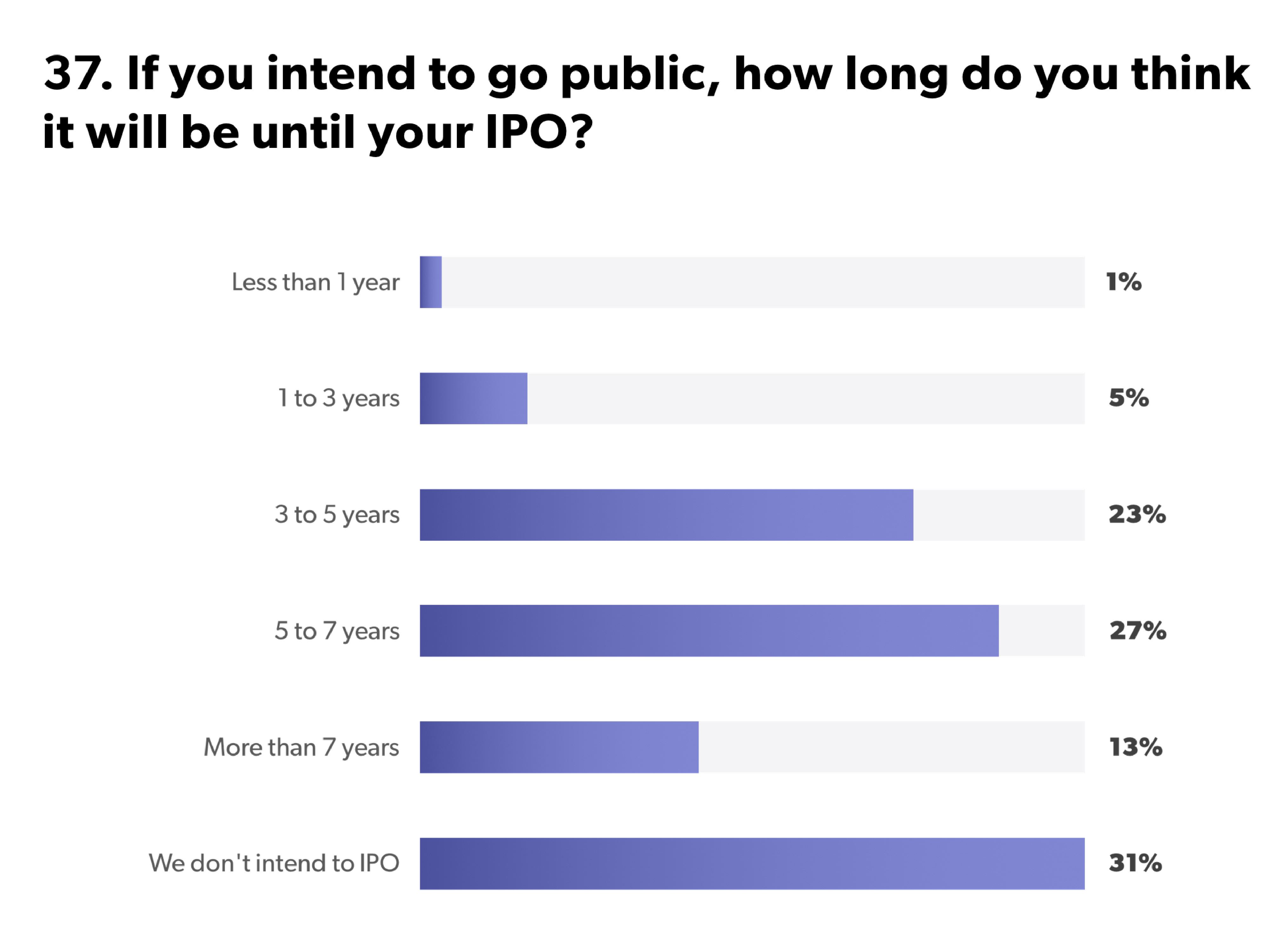 37. If you intend to go public, how long do you think it will be until your IPO?

Less than 1 year 1%

1 to 3 years 5%

3 to 5 years 23%

5 to 7 years 27%

More than 7 years 13%

We don't intend to IPO 31%